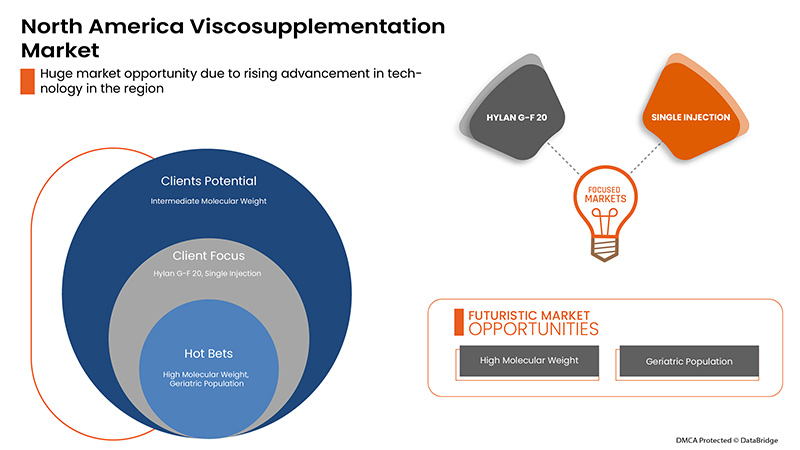 North America Viscosupplementation Market

Huge market opportunity due to rising advancement in technology in the region

Clients Potential
Intermediate Molecular Weight

Client Focus
Hylan G-F 20, Single Injection

Hot Bets
High Molecular Weight, Geriatric Population

HYLAN G-F 20

SINGLE INJECTION

FOCUSED MARKETS

FUTURISTIC MARKET
OPPORTUNITIES

High Molecular Weight

Geriatric Population

DMCA Protected © DataBridge